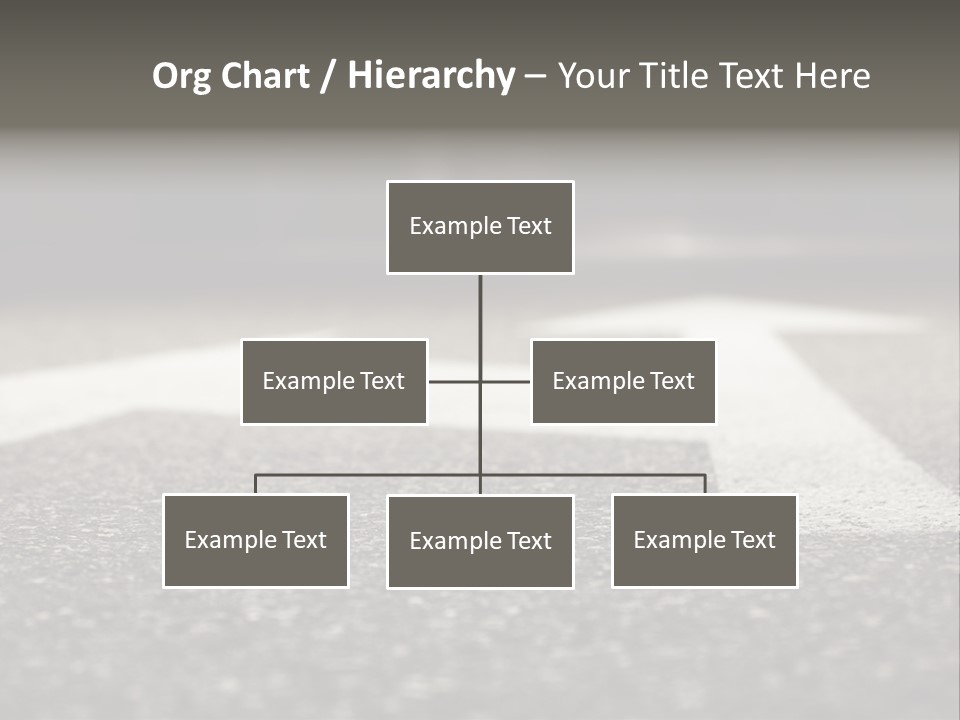 Org Chart / Hierarchy – Your Title Text Here

Example Text

Example Text

Example Text

Example Text

Example Text

Example Text